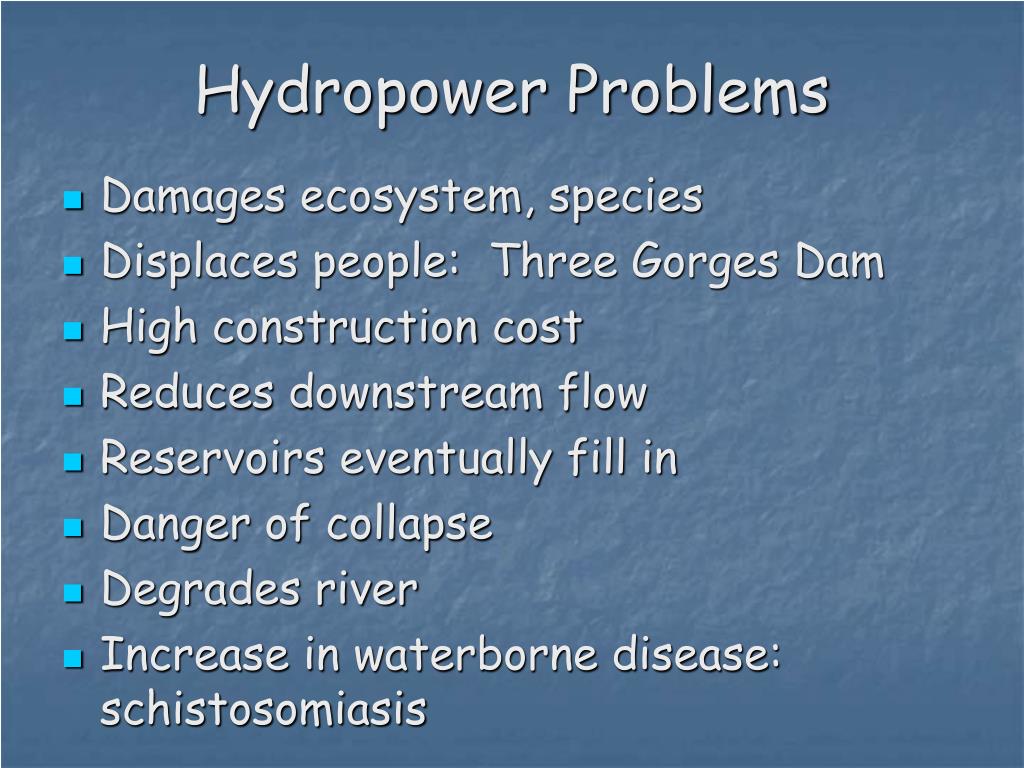 Hydropower Problems

- Damages ecosystem, species
- Displaces people:  Three Gorges Dam
- High construction cost
- Reduces downstream flow
- Reservoirs eventually fill in
- Danger of collapse
- Degrades river
- Increase in waterborne disease: schistosomiasis